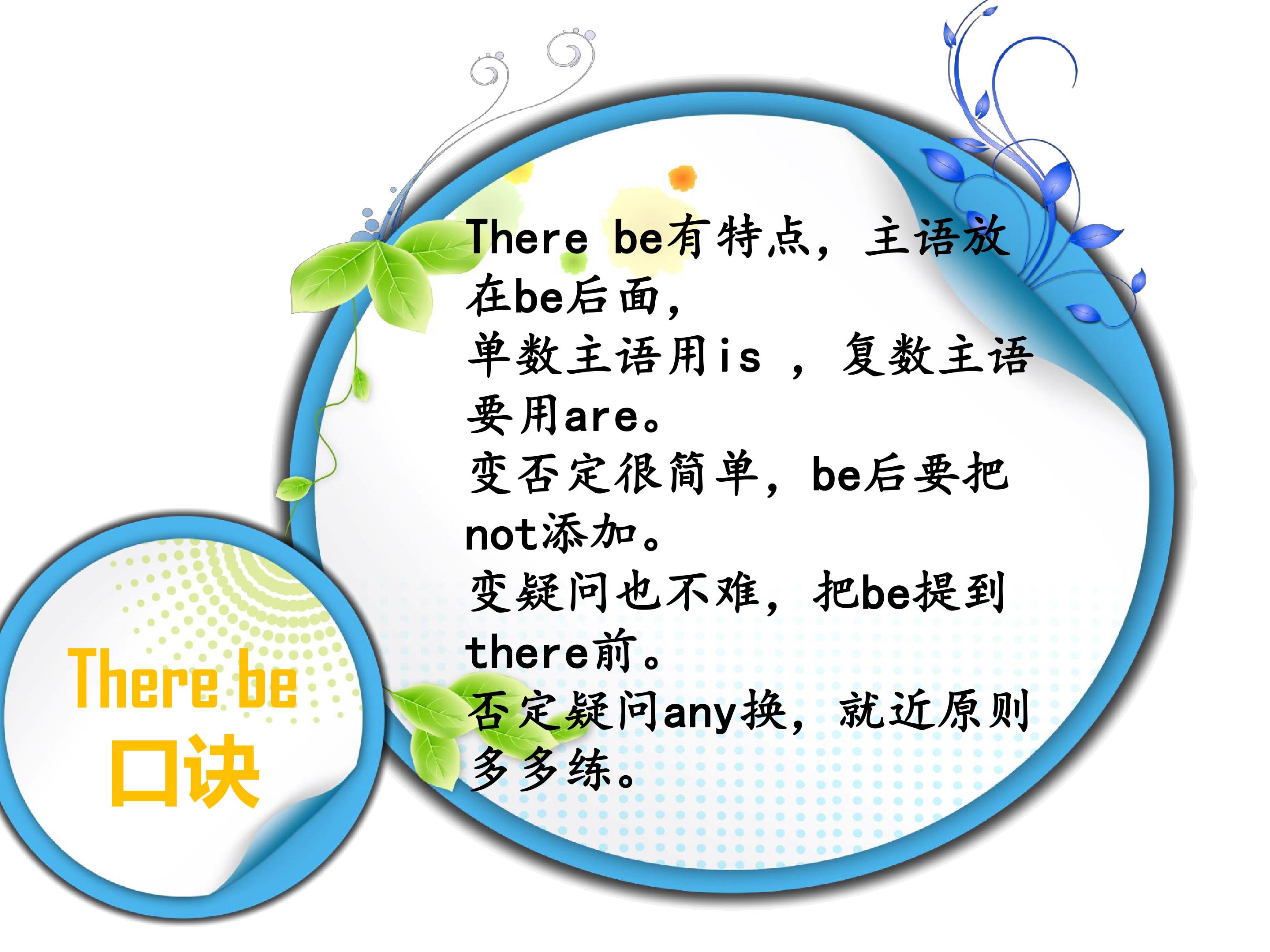 There be有特点，主语放在be后面，

单数主语用is，复数主语要用are。

变否定很简单，be后要把not添加。

变疑问也不难，把be提到there前。

否定疑问any换，就近原则多多练。

There be
口诀